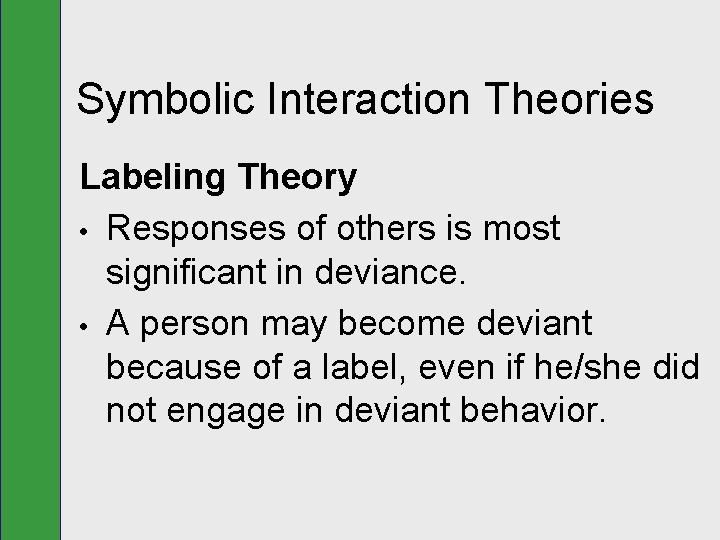 Symbolic Interaction Theories

Labeling Theory

• Responses of others is most significant in deviance.

• A person may become deviant because of a label, even if he/she did not engage in deviant behavior.